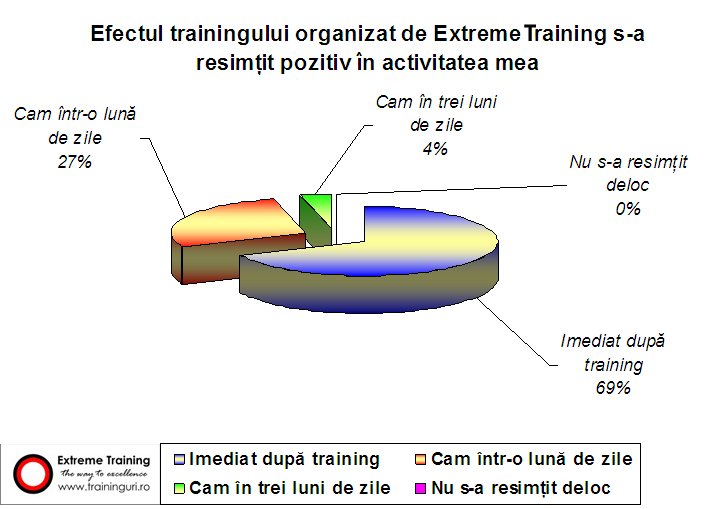 Efectul trainingului organizat de ExtremeTraining s-a resimțit pozitiv în activitatea mea

Cam într-o lună de zile 27%

Cam în trei luni de zile 4%

Nu s-a resimțit deloc 0%

Imediat după training 69%

Extreme Training
The way to excellence
www.traininguri.ro

Imediat după training
Cam într-o lună de zile
Cam în trei luni de zile
Nu s-a resimțit deloc